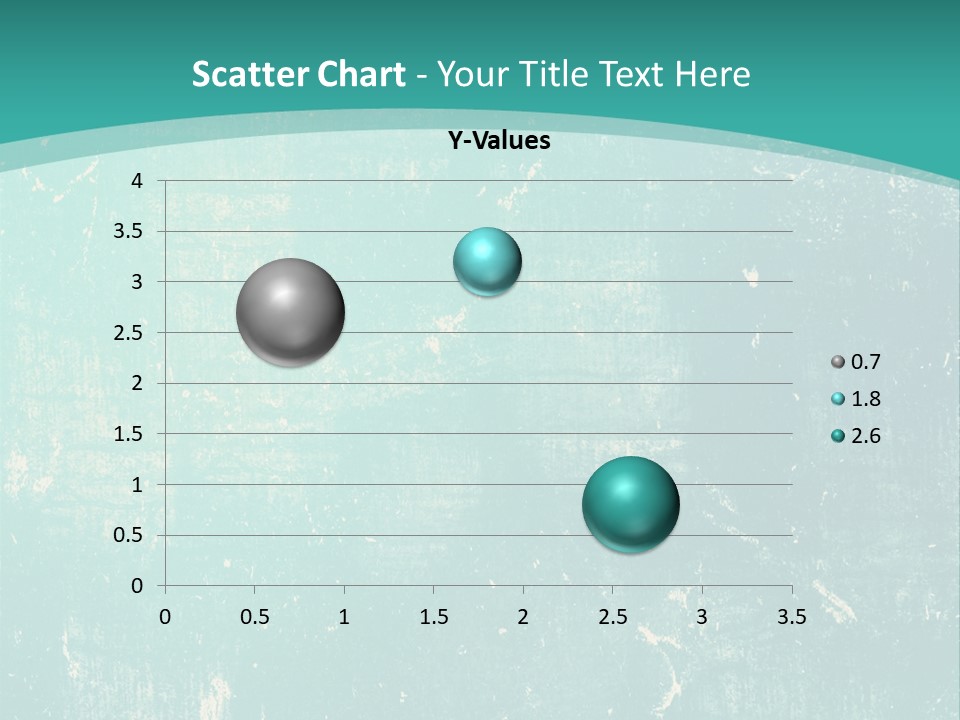 Scatter Chart - Your Title Text Here

Y-Values

4
3.5
3
2.5
2
1.5
1
0.5
0

0 0.5 1 1.5 2 2.5 3 3.5

0.7
1.8
2.6